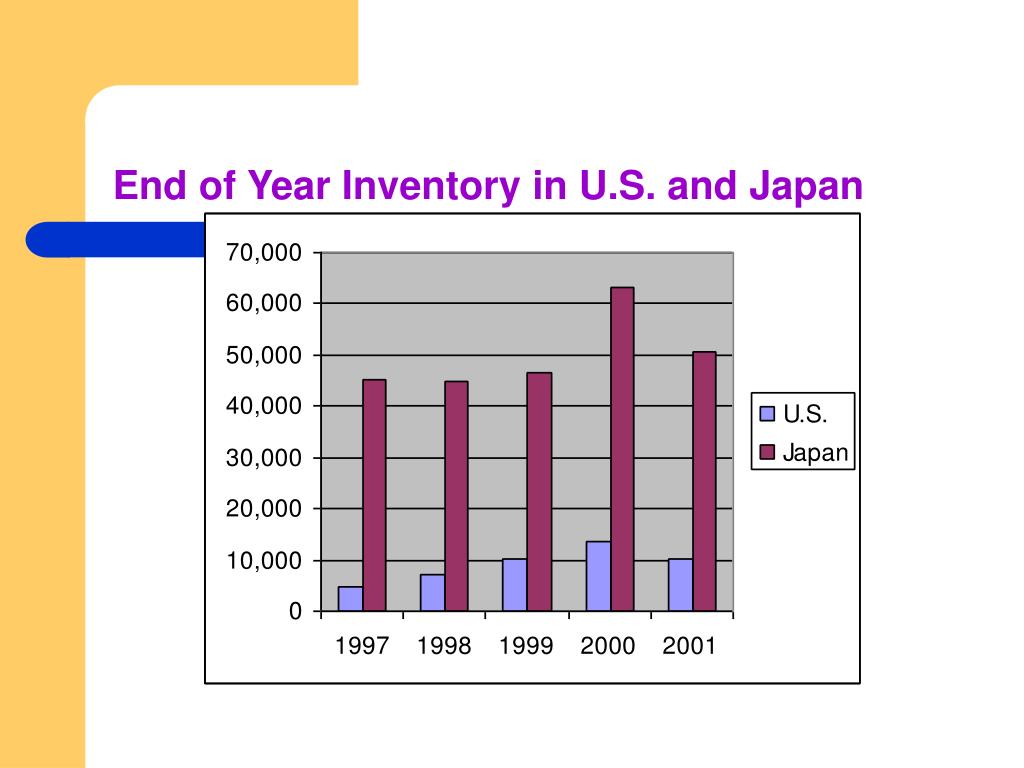 End of Year Inventory in U.S. and Japan

70,000
60,000
50,000
40,000
30,000
20,000
10,000
0

1997 1998 1999 2000 2001

U.S.
Japan